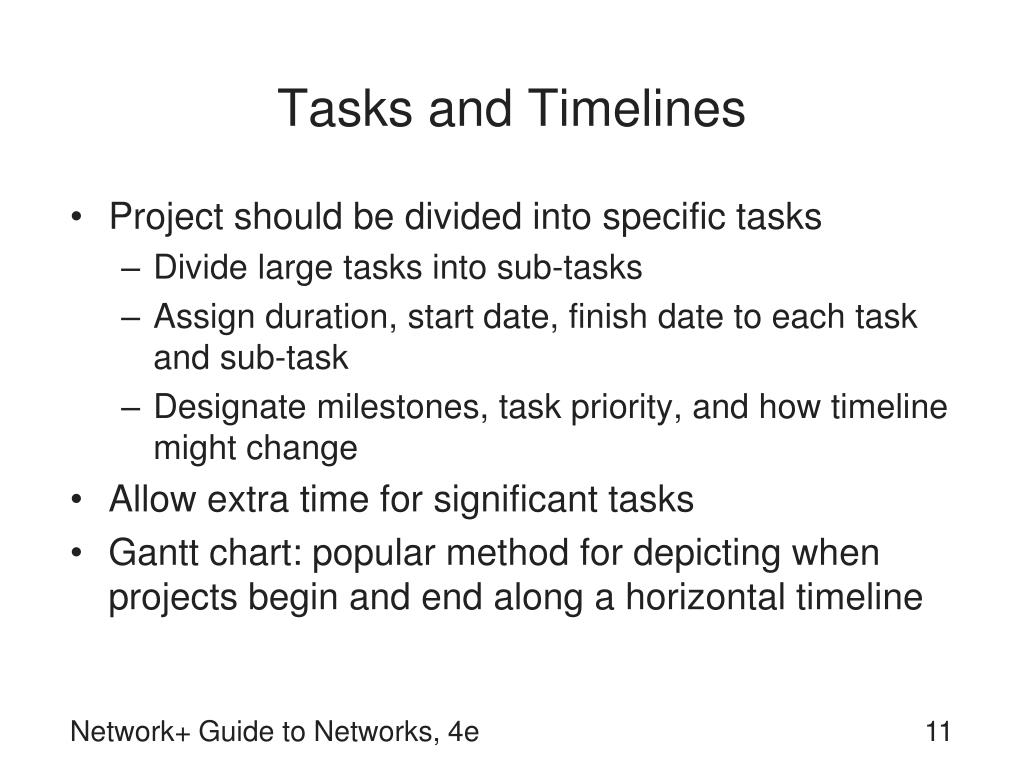 Tasks and Timelines

• Project should be divided into specific tasks
  – Divide large tasks into sub-tasks
  – Assign duration, start date, finish date to each task and sub-task
  – Designate milestones, task priority, and how timeline might change
• Allow extra time for significant tasks
• Gantt chart: popular method for depicting when projects begin and end along a horizontal timeline

Network+ Guide to Networks, 4e

11